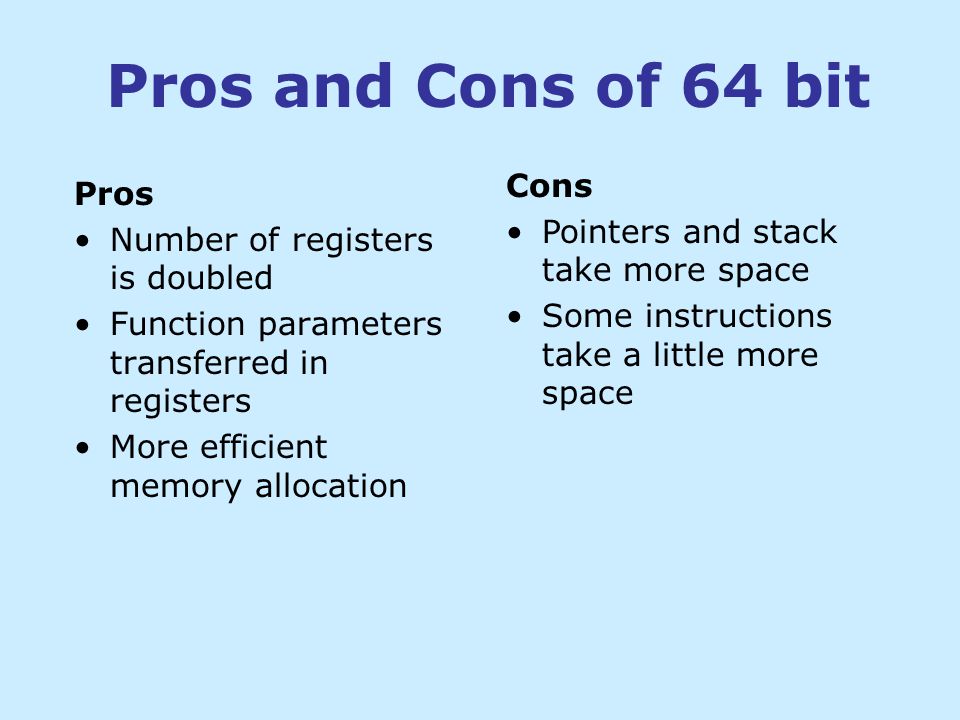 Pros and Cons of 64 bit

Pros
• Number of registers is doubled
• Function parameters transferred in registers
• More efficient memory allocation

Cons
• Pointers and stack take more space
• Some instructions take a little more space